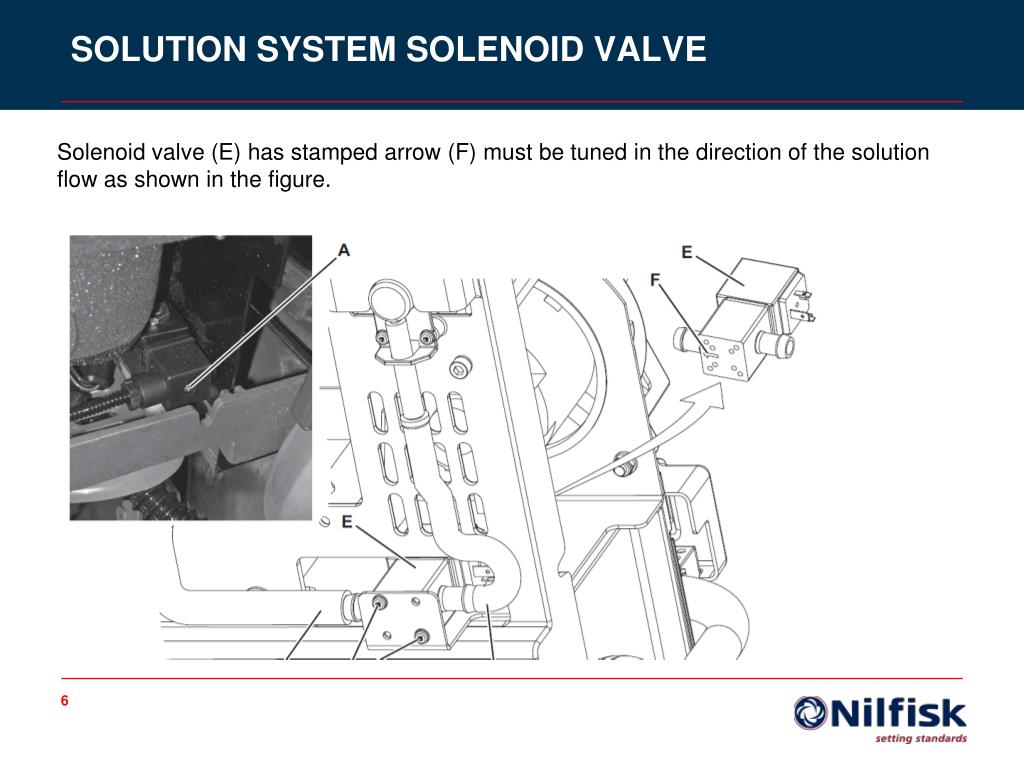 SOLUTION SYSTEM SOLENOID VALVE

Solenoid valve (E) has stamped arrow (F) must be tuned in the direction of the solution flow as shown in the figure.

A

E

F

E

6

Nilfisk
setting standards